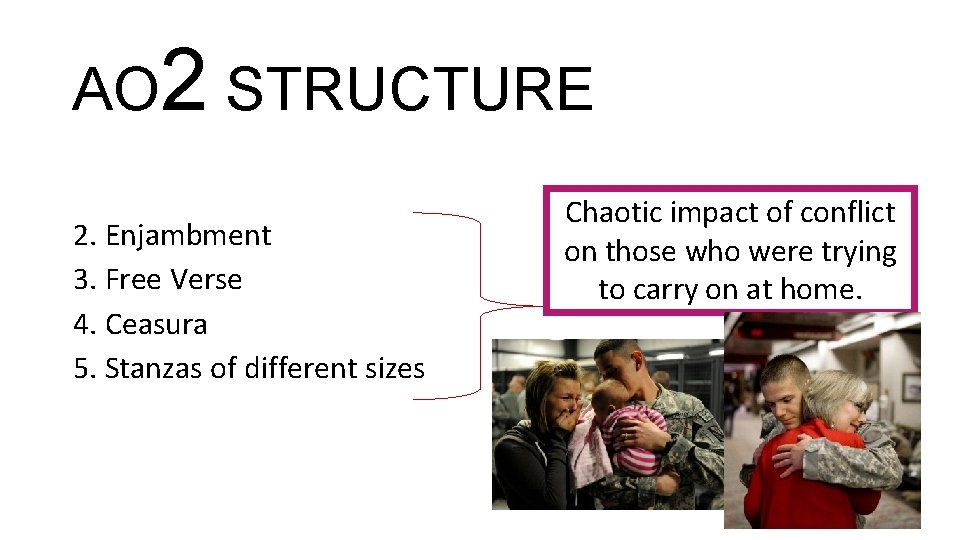 AO2 STRUCTURE

2. Enjambment
3. Free Verse
4. Ceasura
5. Stanzas of different sizes

Chaotic impact of conflict on those who were trying to carry on at home.